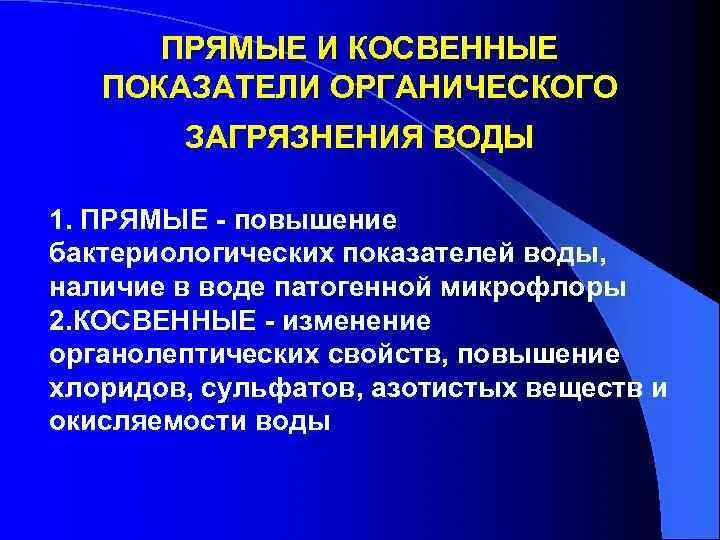 ПРЯМЫЕ И КОСВЕННЫЕ ПОКАЗАТЕЛИ ОРГАНИЧЕСКОГО ЗАГРЯЗНЕНИЯ ВОДЫ

1. ПРЯМЫЕ - повышение бактериологических показателей воды, наличие в воде патогенной микрофлоры
2.КОСВЕННЫЕ - изменение органолептических свойств, повышение хлоридов, сульфатов, азотистых веществ и окисляемости воды